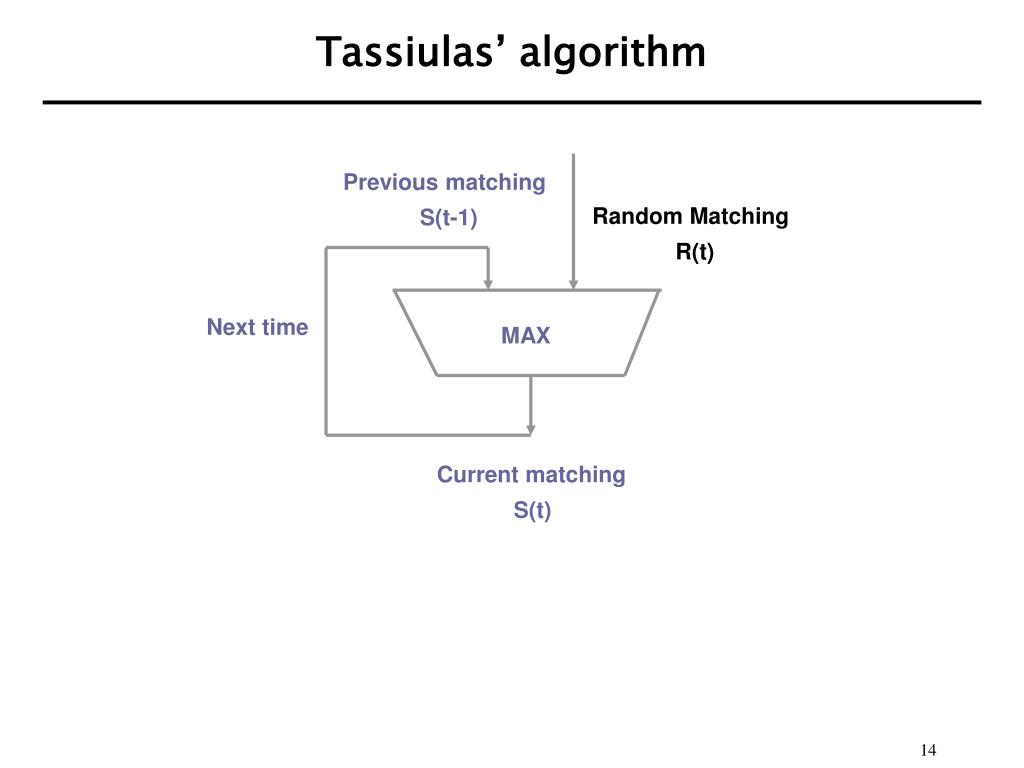 Tassiulas' algorithm

Previous matching
S(t-1)

Random Matching
R(t)

Next time

MAX

Current matching
S(t)

14